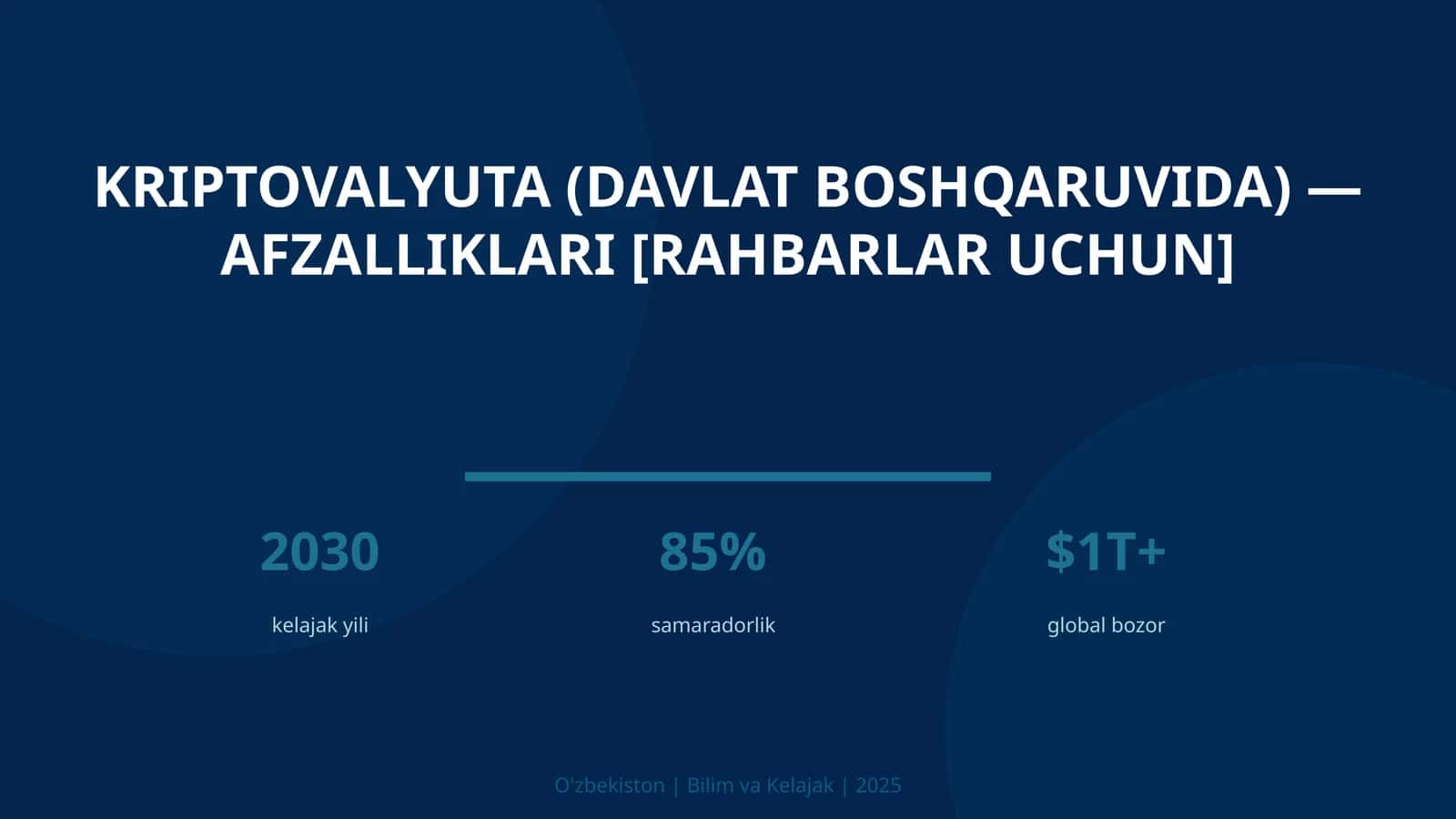 KRIPTOVALYUTA (DAVLAT BOSHQARUVIDA) — AFZALLIKLARI [RAHBARLAR UCHUN]

2030
kelajak yili

85%
samaradorlik

$1T+
global bozor

O'zbekiston | Bilim va Kelajak | 2025